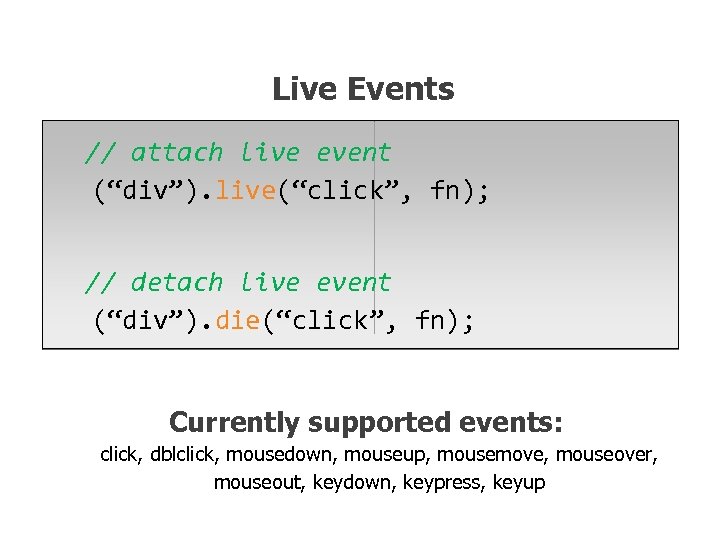 Live Events

// attach live event
(“div”).live(“click”, fn);

// detach live event
(“div”).die(“click”, fn);

Currently supported events:
click, dblclick, mousedown, mouseup, mousemove, mouseover, mouseout, keydown, keypress, keyup